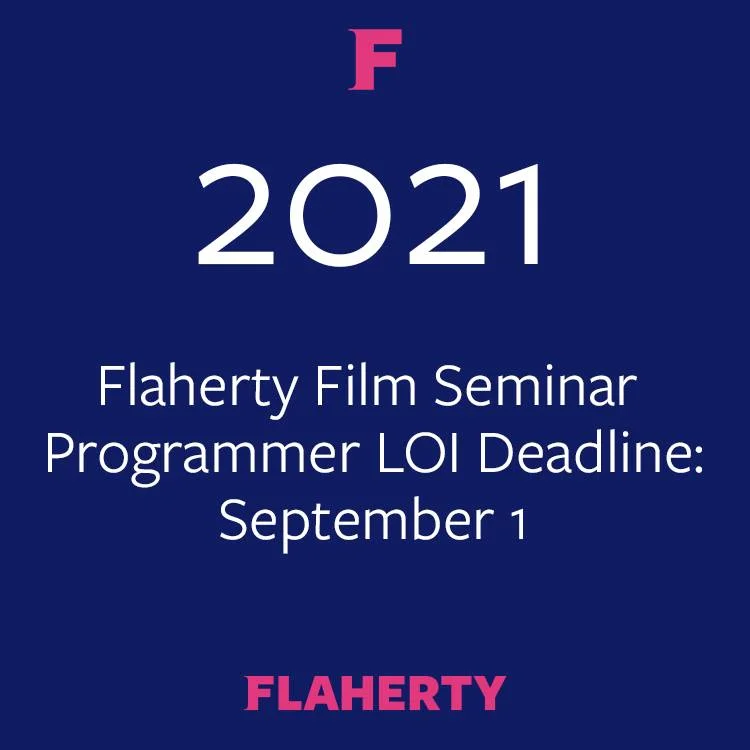 F

2021

Flaherty Film Seminar Programmer LOI Deadline: September 1

FLAHERTY